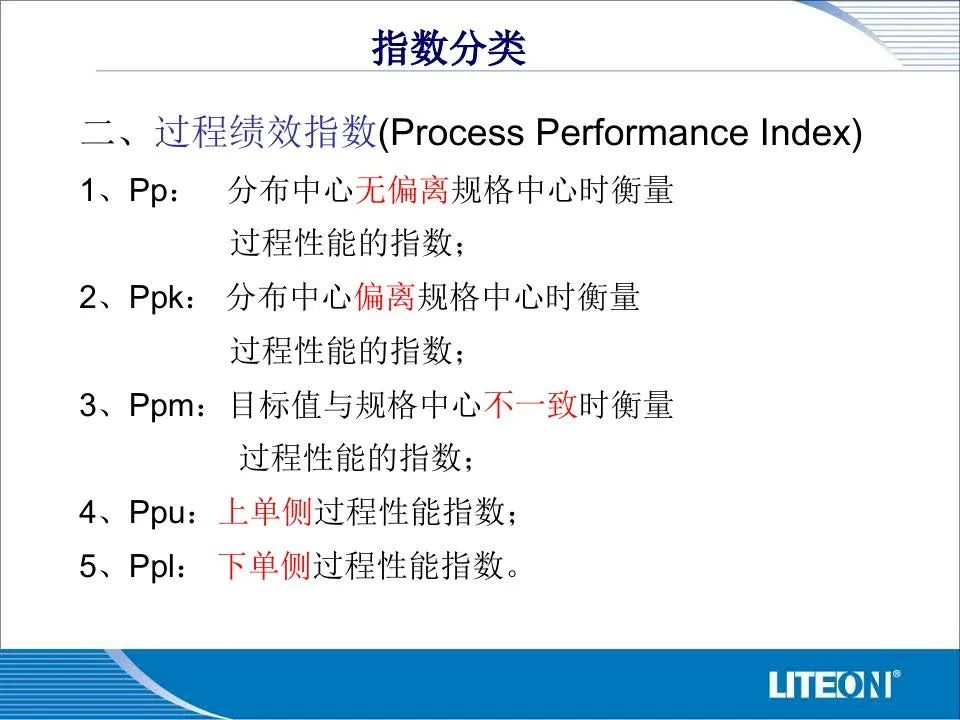 指数分类

二、过程绩效指数(Process Performance Index)

1、Pp： 分布中心无偏离规格中心时衡量过程性能的指数；

2、Ppk： 分布中心偏离规格中心时衡量过程性能的指数；

3、Ppm： 目标值与规格中心不一致时衡量过程性能的指数；

4、Ppu：上单侧过程性能指数；

5、Ppl： 下单侧过程性能指数。

LITEON®